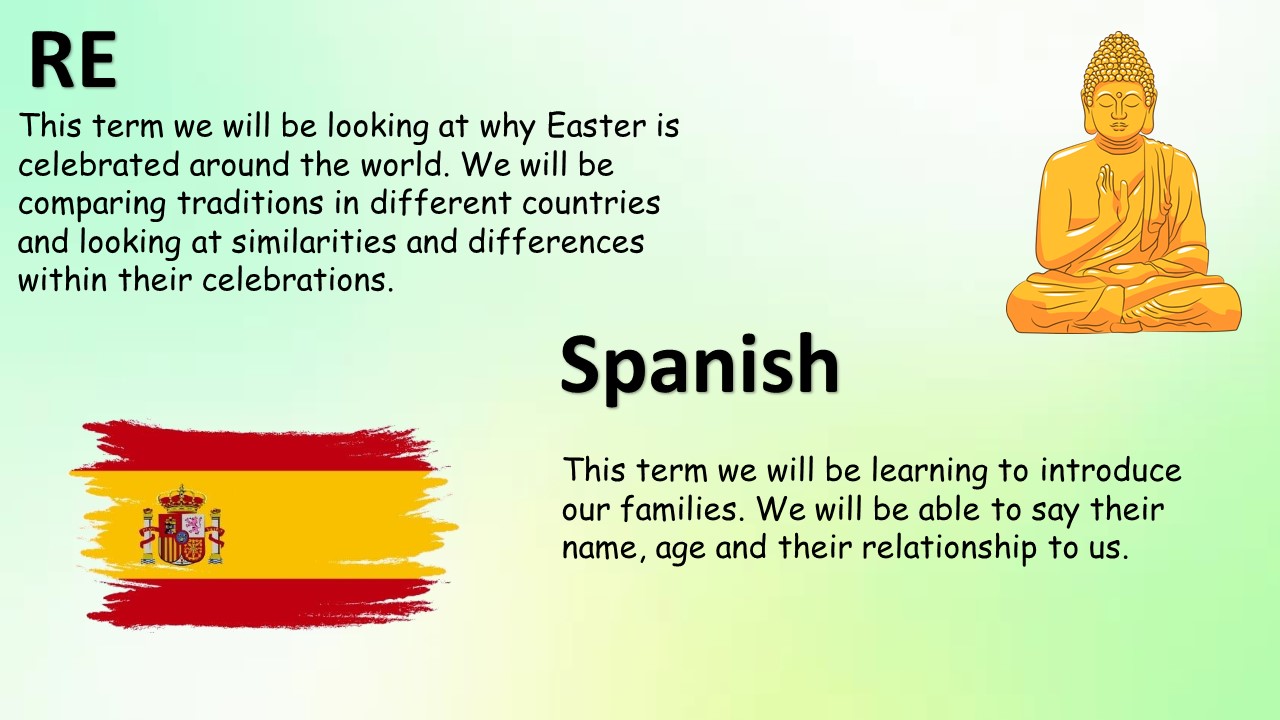 RE

This term we will be looking at why Easter is celebrated around the world. We will be comparing traditions in different countries and looking at similarities and differences within their celebrations.

Spanish

This term we will be learning to introduce our families. We will be able to say their name, age and their relationship to us.